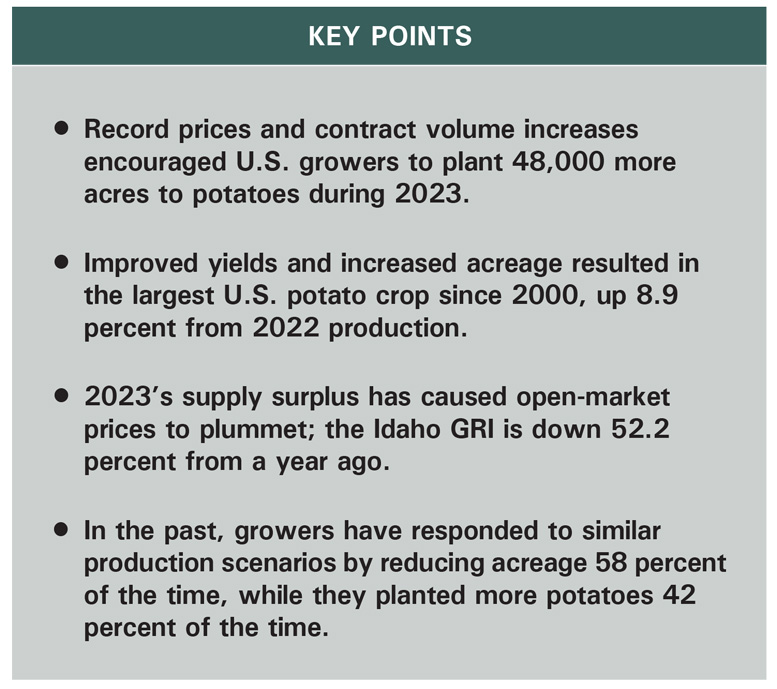 KEY POINTS

• Record prices and contract volume increases encouraged U.S. growers to plant 48,000 more acres to potatoes during 2023.

• Improved yields and increased acreage resulted in the largest U.S. potato crop since 2000, up 8.9 percent from 2022 production.

• 2023's supply surplus has caused open-market prices to plummet; the Idaho GRI is down 52.2 percent from a year ago.

• In the past, growers have responded to similar production scenarios by reducing acreage 58 percent of the time, while they planted more potatoes 42 percent of the time.